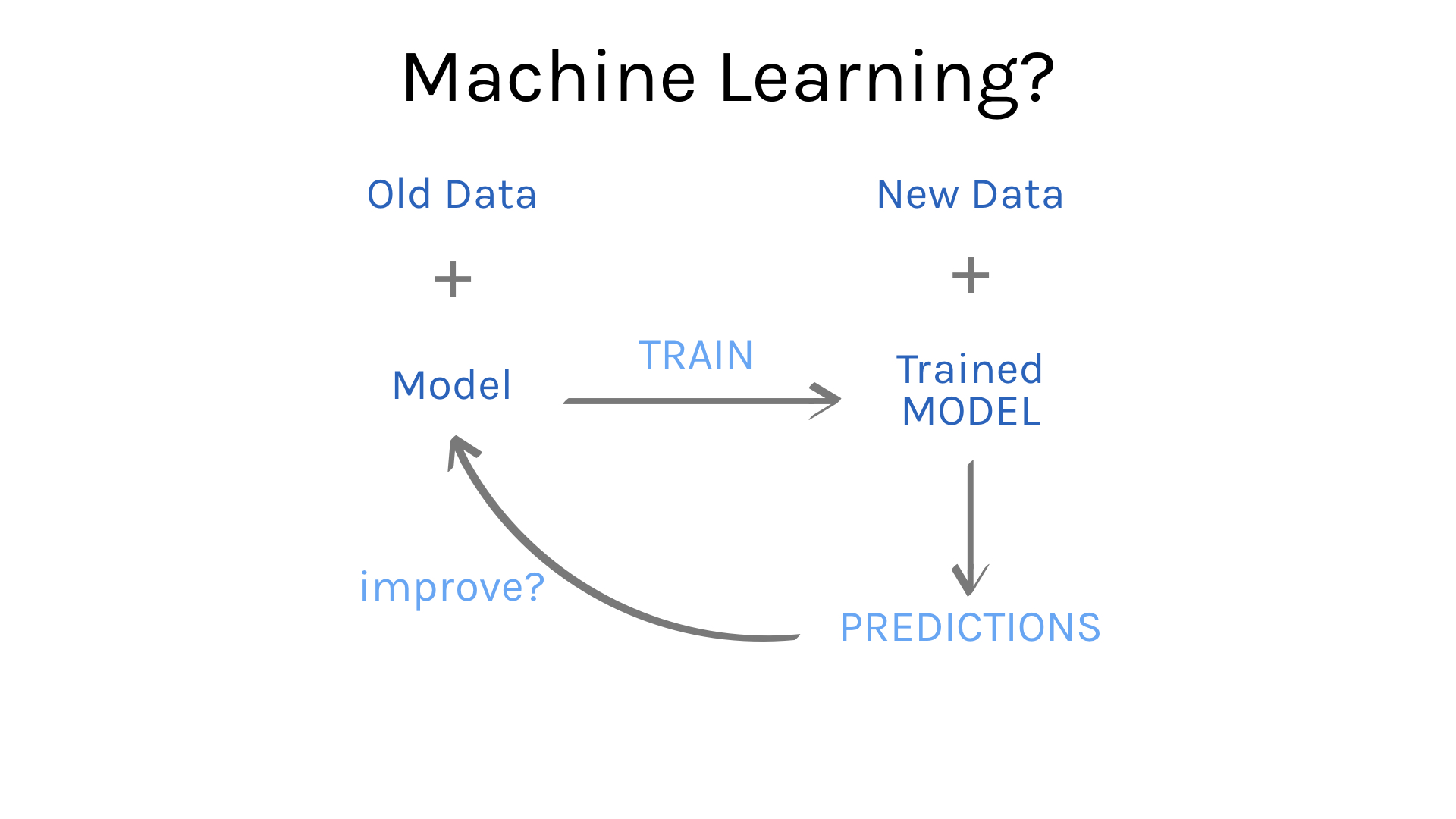 Machine Learning?

Old Data
+
Model

TRAIN

New Data
+
Trained MODEL

PREDICTIONS

improve?